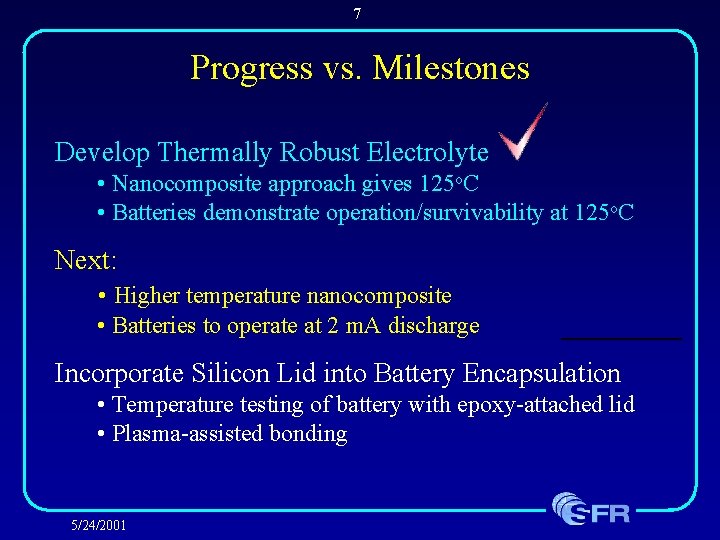 7

Progress vs. Milestones

Develop Thermally Robust Electrolyte
• Nanocomposite approach gives 125°C
• Batteries demonstrate operation/survivability at 125°C

Next:
• Higher temperature nanocomposite
• Batteries to operate at 2 mA discharge

Incorporate Silicon Lid into Battery Encapsulation
• Temperature testing of battery with epoxy-attached lid
• Plasma-assisted bonding

5/24/2001

SFR